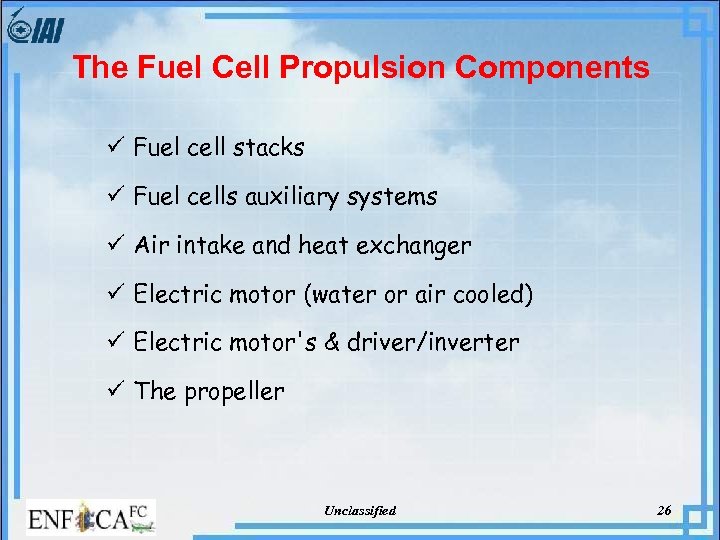 IAI

The Fuel Cell Propulsion Components

✓ Fuel cell stacks

✓ Fuel cells auxiliary systems

✓ Air intake and heat exchanger

✓ Electric motor (water or air cooled)

✓ Electric motor's & driver/inverter

✓ The propeller

ENFICA FC

Unclassified

26